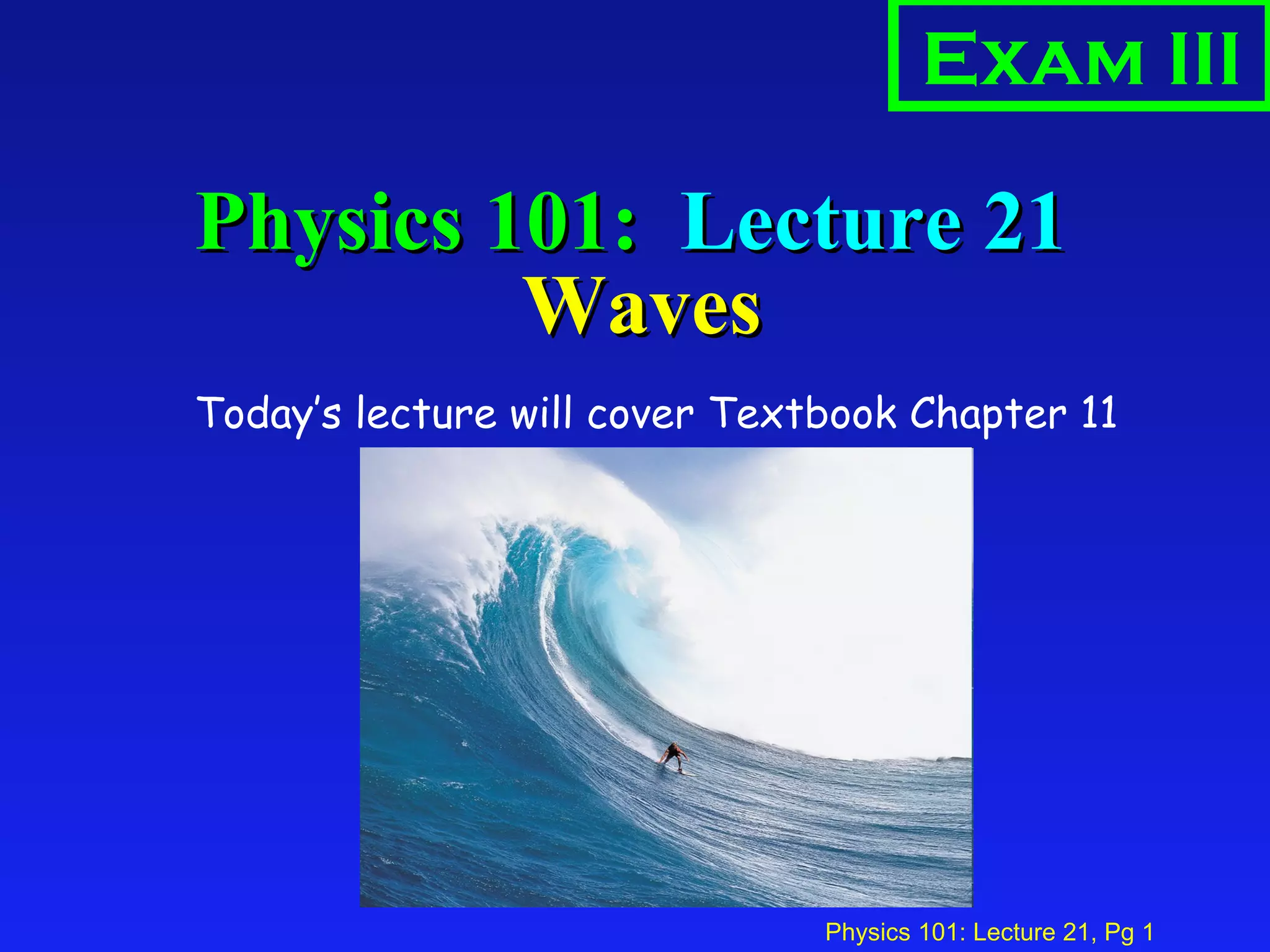 Exam III

Physics 101: Lecture 21
Waves

Today's lecture will cover Textbook Chapter 11

Physics 101: Lecture 21, Pg 1